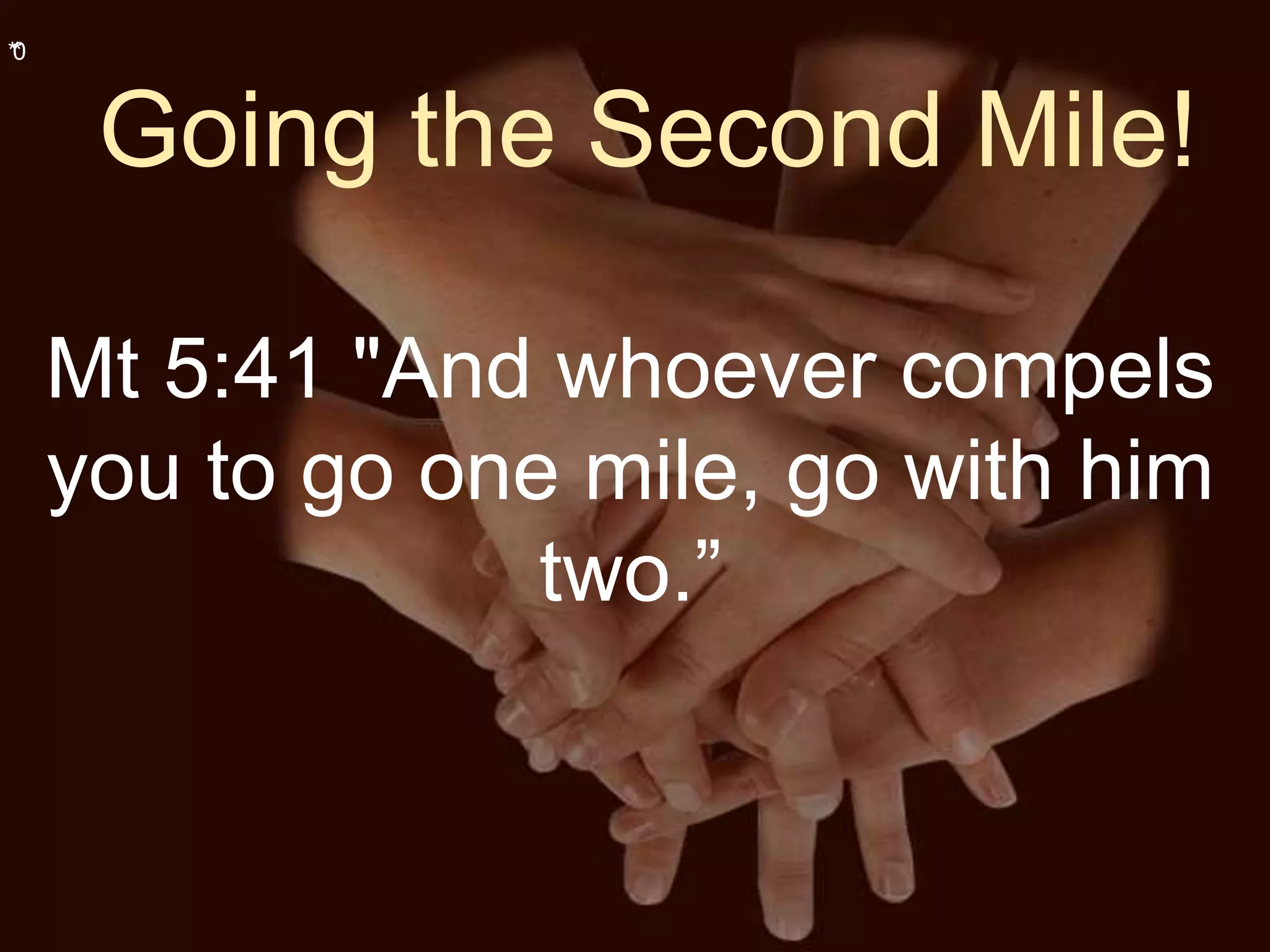 *0

Going the Second Mile!

Mt 5:41 "And whoever compels you to go one mile, go with him two.”